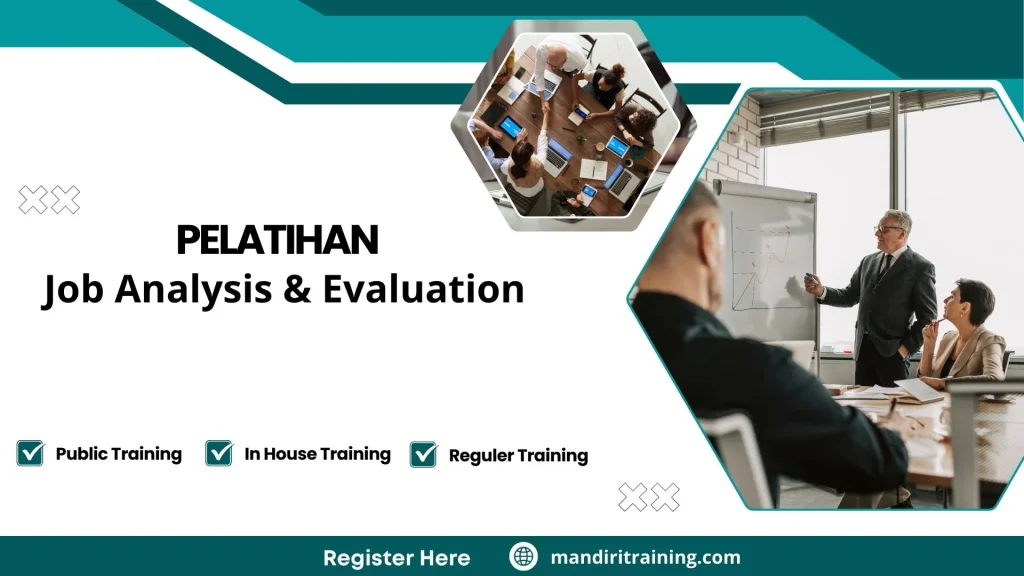 PELATIHAN
Job Analysis & Evaluation

Public Training
In House Training
Reguler Training

Register Here
mandiritraining.com